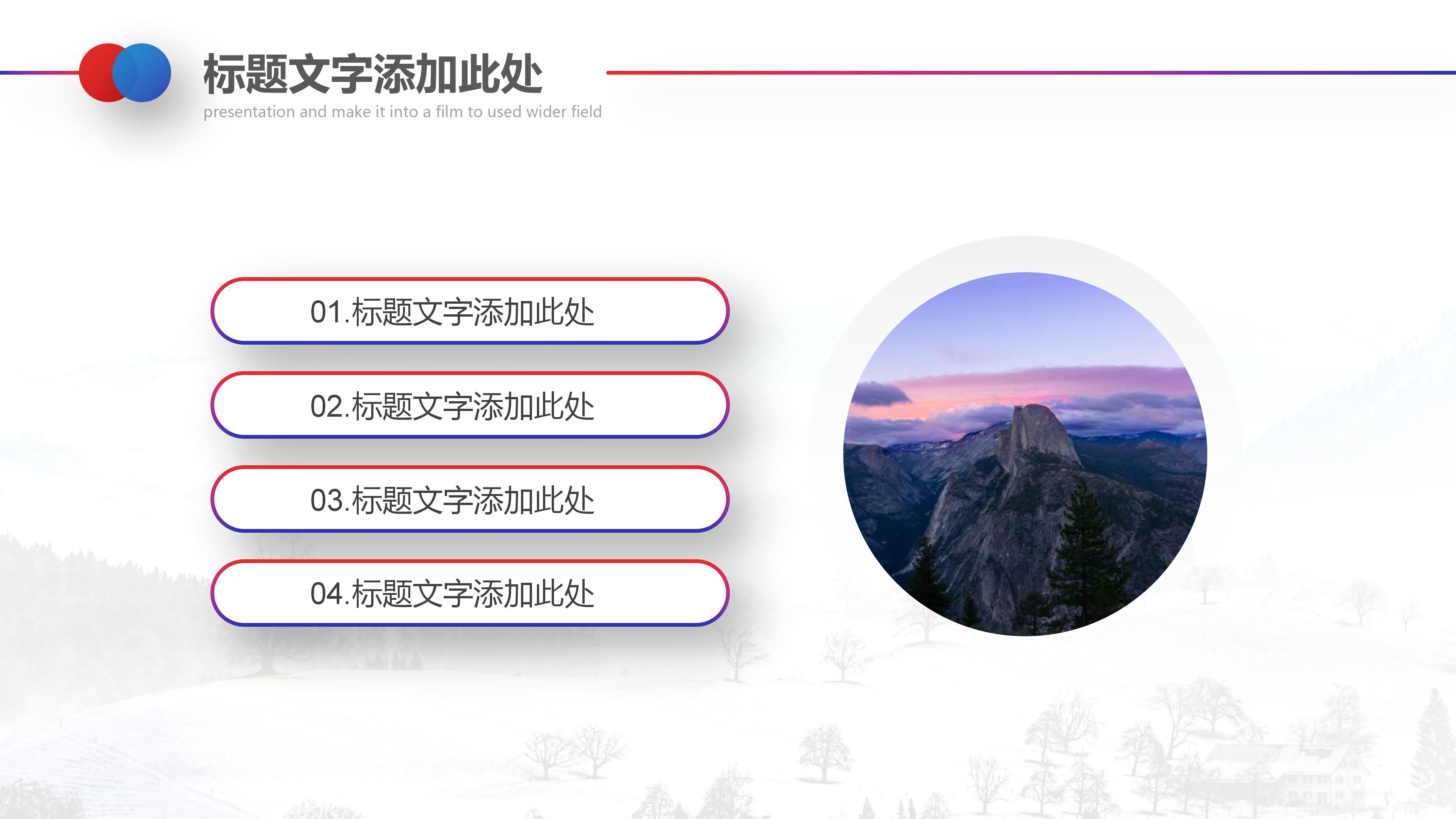 标题文字添加此处
presentation and make it into a film to used wider field

01.标题文字添加此处

02.标题文字添加此处

03.标题文字添加此处

04.标题文字添加此处